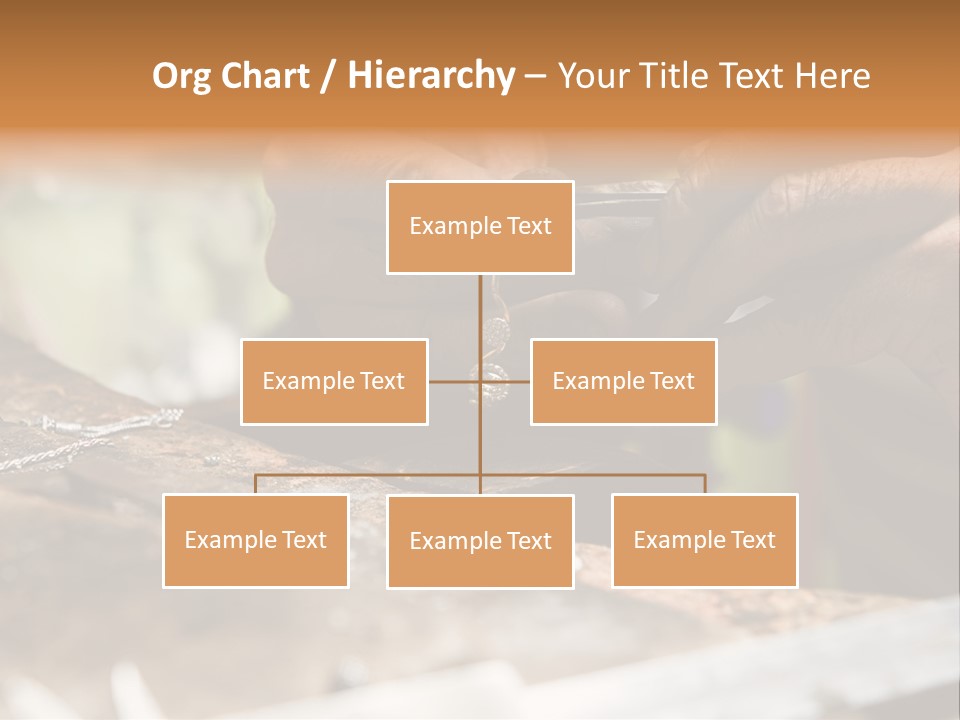 Org Chart / Hierarchy – Your Title Text Here

Example Text

Example Text

Example Text

Example Text

Example Text

Example Text